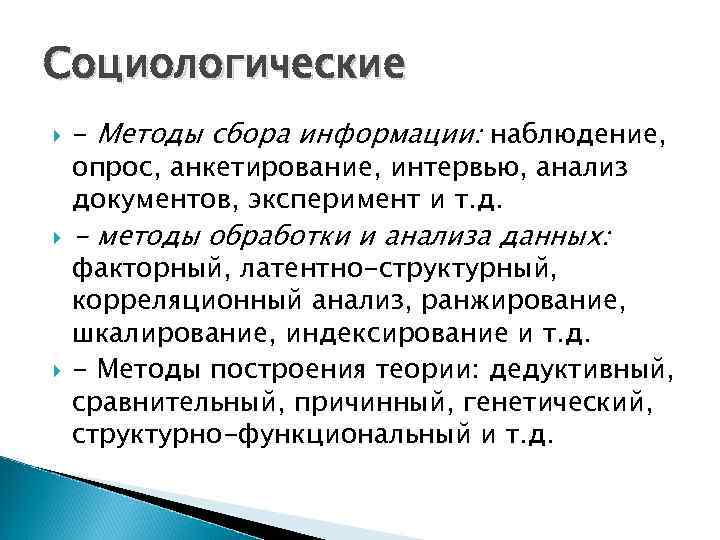 Социологические

- Методы сбора информации: наблюдение, опрос, анкетирование, интервью, анализ документов, эксперимент и т.д.

- методы обработки и анализа данных: факторный, латентно-структурный, корреляционный анализ, ранжирование, шкалирование, индексирование и т.д.

- Методы построения теории: дедуктивный, сравнительный, причинный, генетический, структурно-функциональный и т.д.